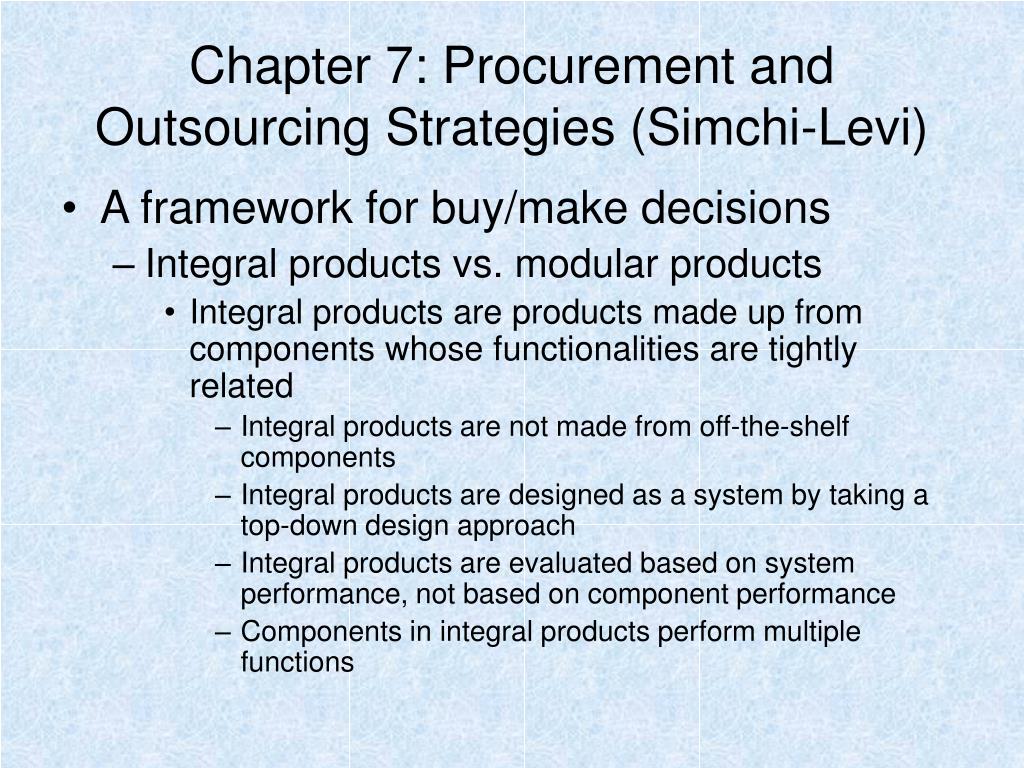 Chapter 7: Procurement and Outsourcing Strategies (Simchi-Levi)

• A framework for buy/make decisions
– Integral products vs. modular products
• Integral products are products made up from components whose functionalities are tightly related
– Integral products are not made from off-the-shelf components
– Integral products are designed as a system by taking a top-down design approach
– Integral products are evaluated based on system performance, not based on component performance
– Components in integral products perform multiple functions